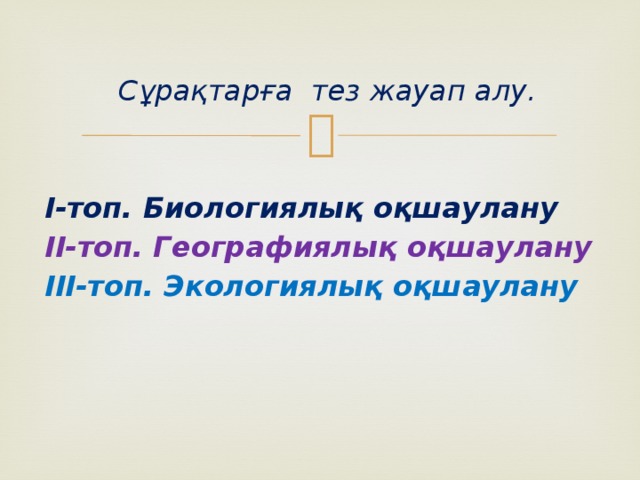 Сұрақтарға тез жауап алу.

I-топ. Биологиялық оқшаулану
II-топ. Географиялық оқшаулану
III-топ. Экологиялық оқшаулану